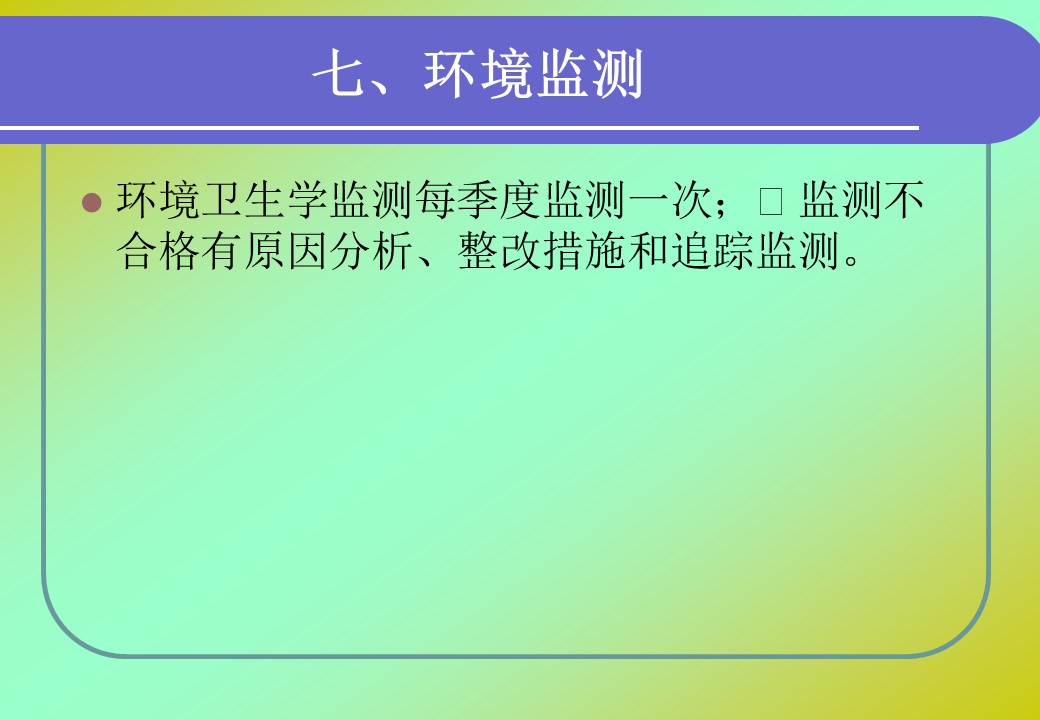 七、环境监测

环境卫生学监测每季度监测一次；□ 监测不合格有原因分析、整改措施和追踪监测。